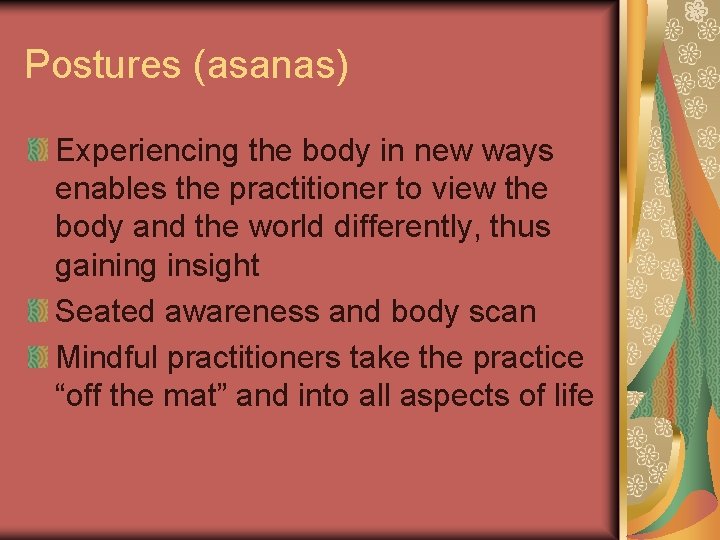 Postures (asanas)

Experiencing the body in new ways enables the practitioner to view the body and the world differently, thus gaining insight

Seated awareness and body scan

Mindful practitioners take the practice “off the mat” and into all aspects of life